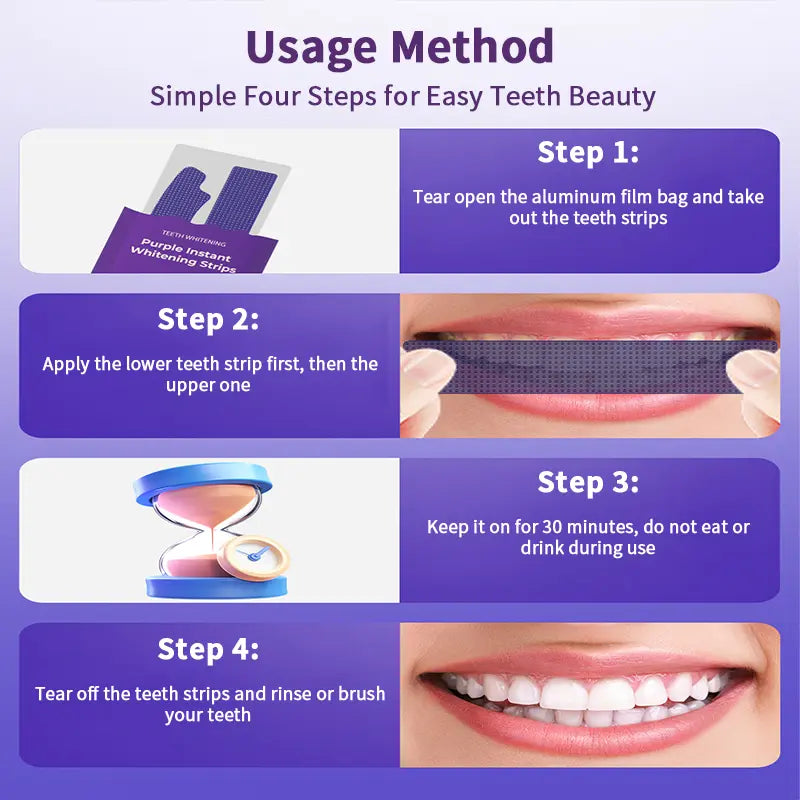 Usage Method

Simple Four Steps for Easy Teeth Beauty

TEETH WHITENING
Purple Instant Whitening Strips

Step 1:

Tear open the aluminum film bag and take out the teeth strips

Step 2:

Apply the lower teeth strip first, then the upper one

Step 3:

Keep it on for 30 minutes, do not eat or drink during use

Step 4:

Tear off the teeth strips and rinse or brush your teeth